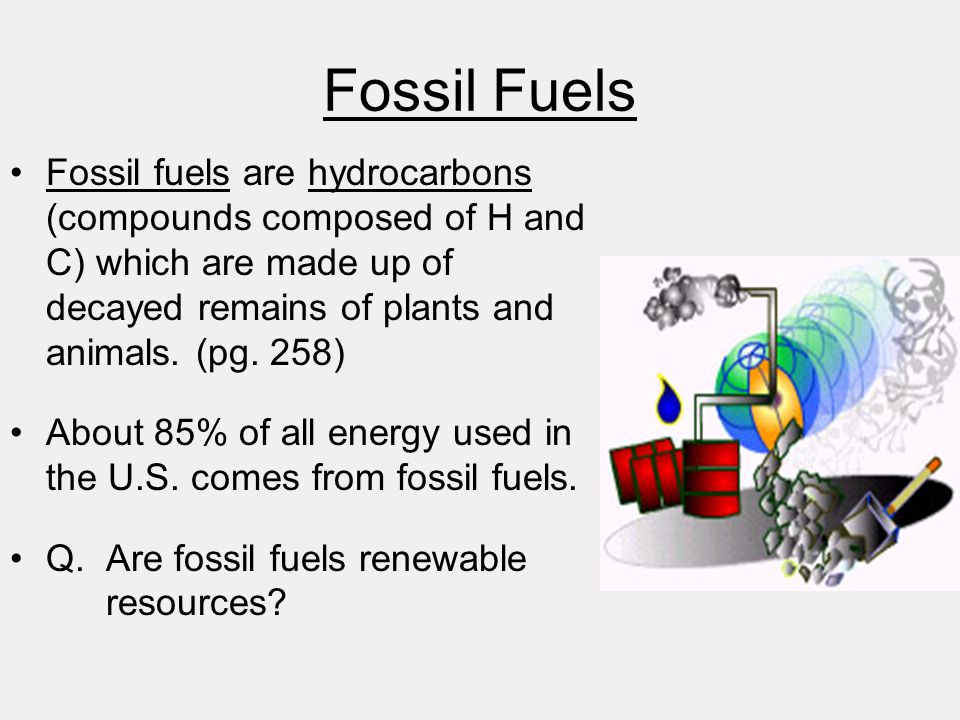 Fossil Fuels

• Fossil fuels are hydrocarbons (compounds composed of H and C) which are made up of decayed remains of plants and animals. (pg. 258)

• About 85% of all energy used in the U.S. comes from fossil fuels.

• Q. Are fossil fuels renewable resources?